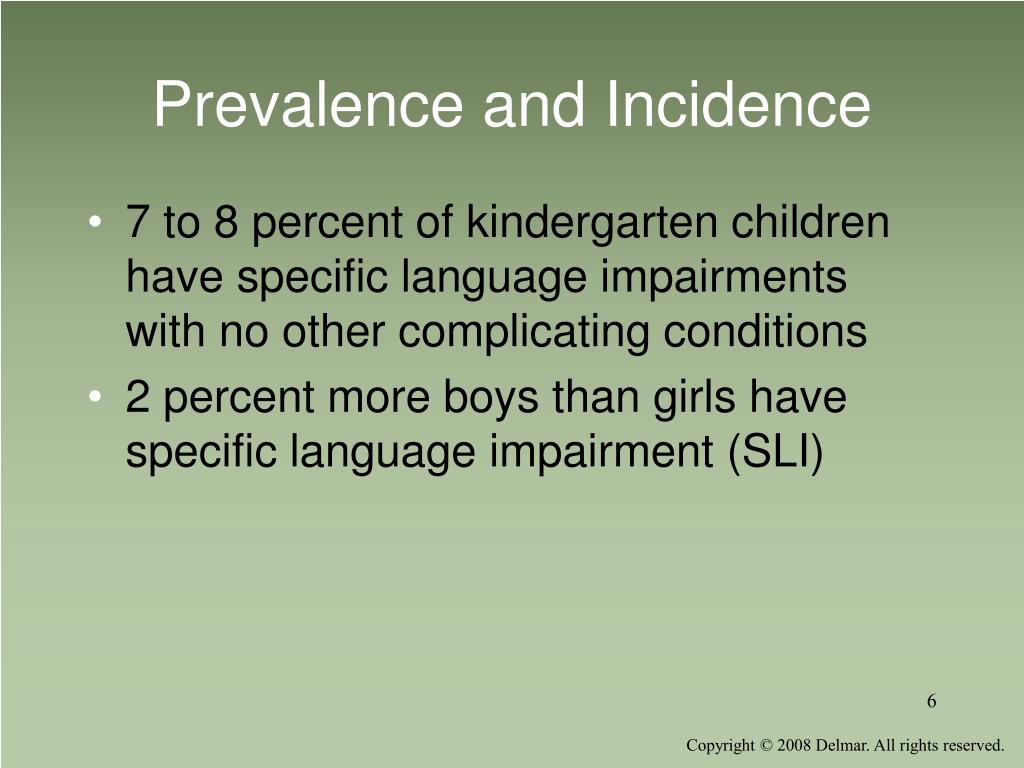 Prevalence and Incidence

• 7 to 8 percent of kindergarten children have specific language impairments with no other complicating conditions
• 2 percent more boys than girls have specific language impairment (SLI)

6

Copyright © 2008 Delmar. All rights reserved.